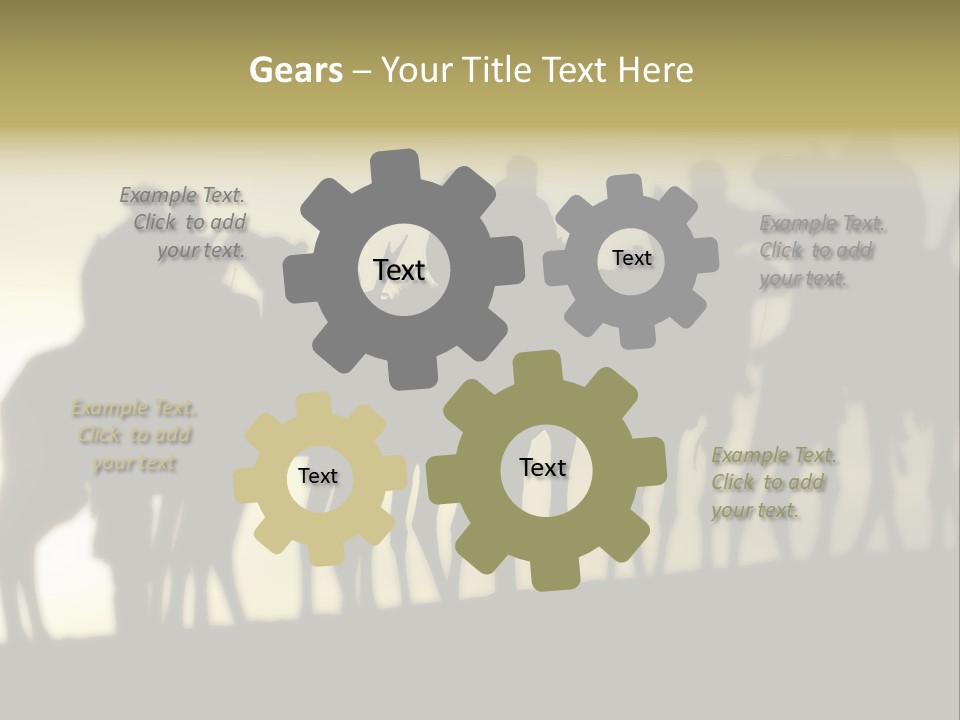 Gears – Your Title Text Here

Example Text. Click to add your text.

Text

Text

Example Text. Click to add your text.

Example Text. Click to add your text

Text

Text

Example Text. Click to add your text.